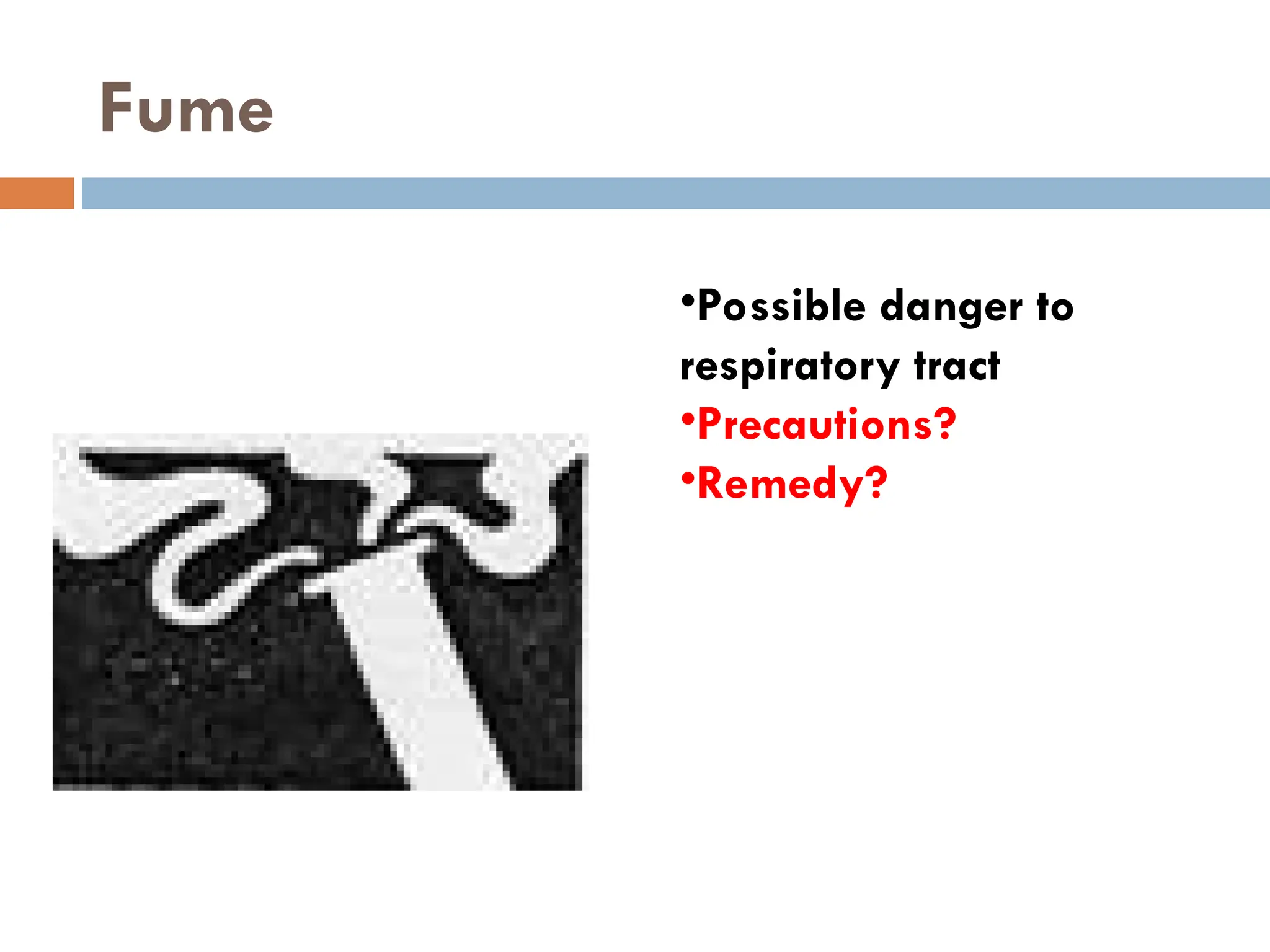 Fume

•Possible danger to respiratory tract
•Precautions?
•Remedy?